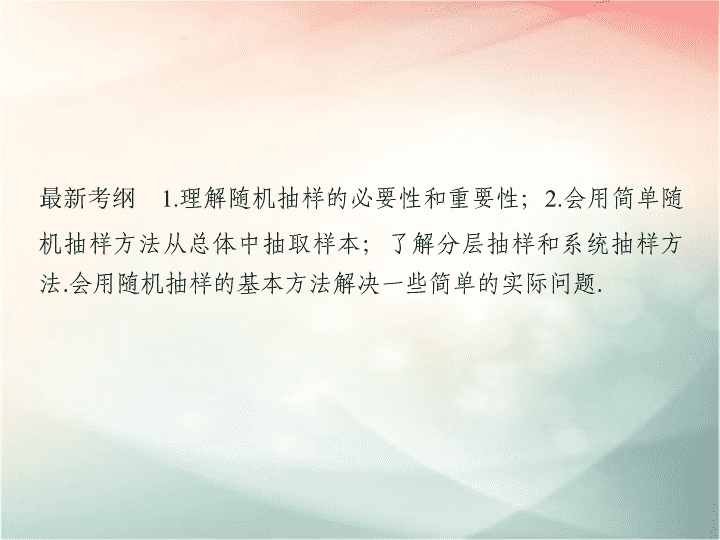 最新考纲　1.理解随机抽样的必要性和重要性；2.会用简单随机抽样方法从总体中抽取样本；了解分层抽样和系统抽样方法.会用随机抽样的基本方法解决一些简单的实际问题.